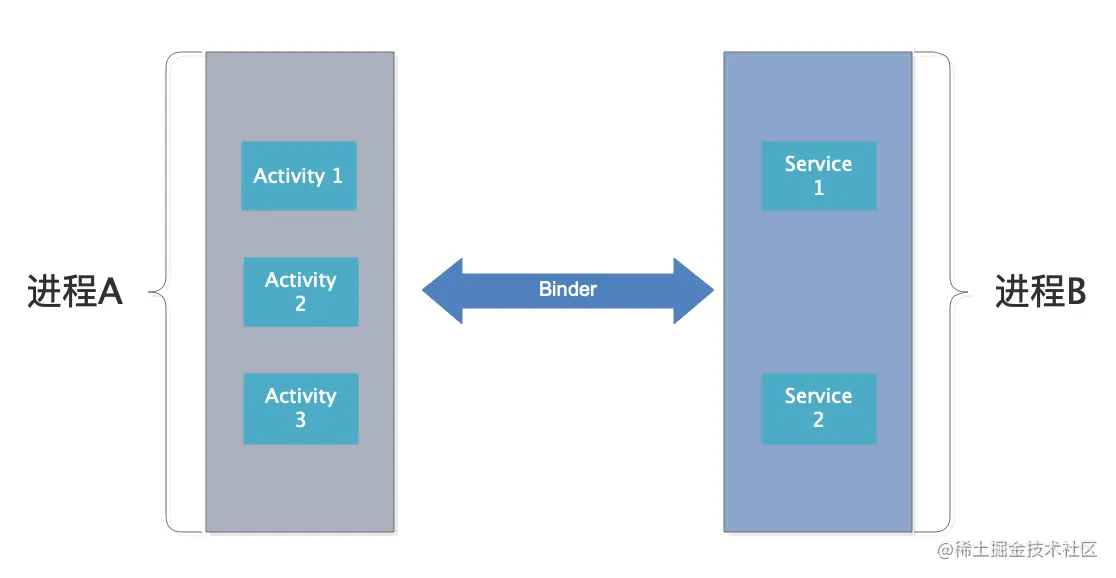 进程A

Activity 1

Activity 2

Activity 3

Binder

Service 1

Service 2

进程B

@稀土掘金技术社区